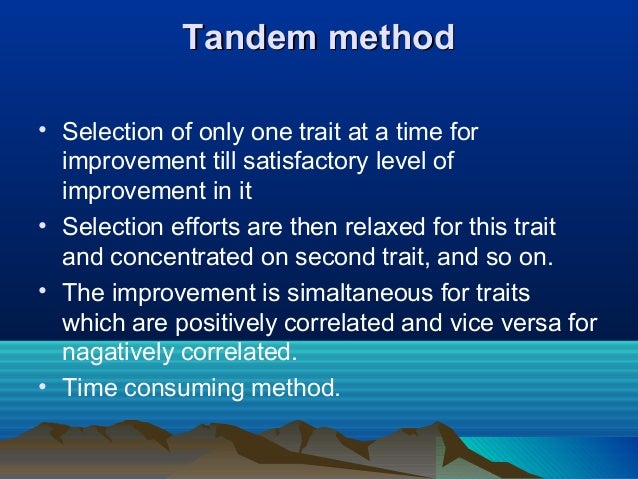 Tandem method

• Selection of only one trait at a time for improvement till satisfactory level of improvement in it
• Selection efforts are then relaxed for this trait and concentrated on second trait, and so on.
• The improvement is simaltaneous for traits which are positively correlated and vice versa for nagatively correlated.
• Time consuming method.